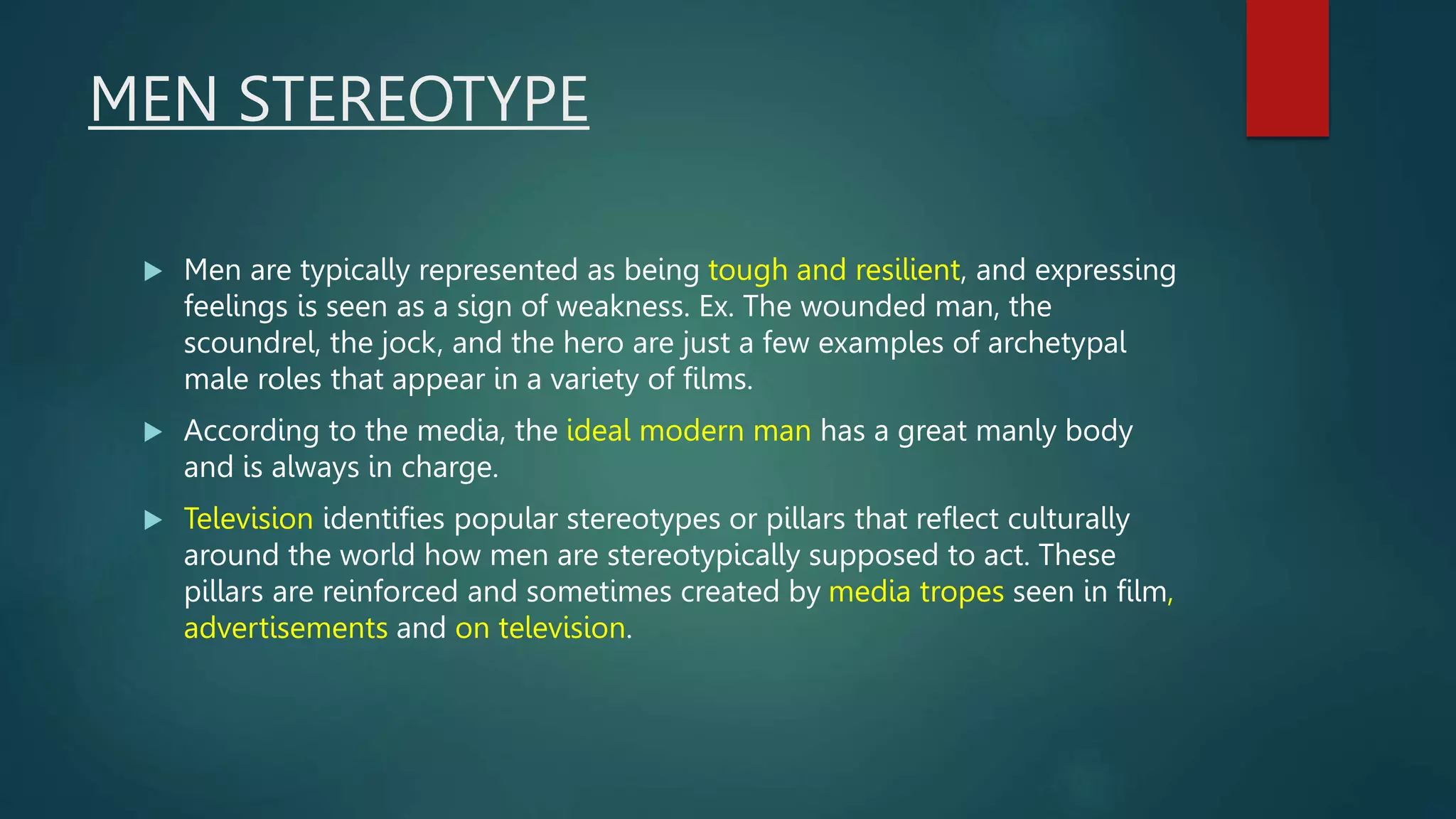 MEN STEREOTYPE

Men are typically represented as being tough and resilient, and expressing feelings is seen as a sign of weakness. Ex. The wounded man, the scoundrel, the jock, and the hero are just a few examples of archetypal male roles that appear in a variety of films.

According to the media, the ideal modern man has a great manly body and is always in charge.

Television identifies popular stereotypes or pillars that reflect culturally around the world how men are stereotypically supposed to act. These pillars are reinforced and sometimes created by media tropes seen in film, advertisements and on television.